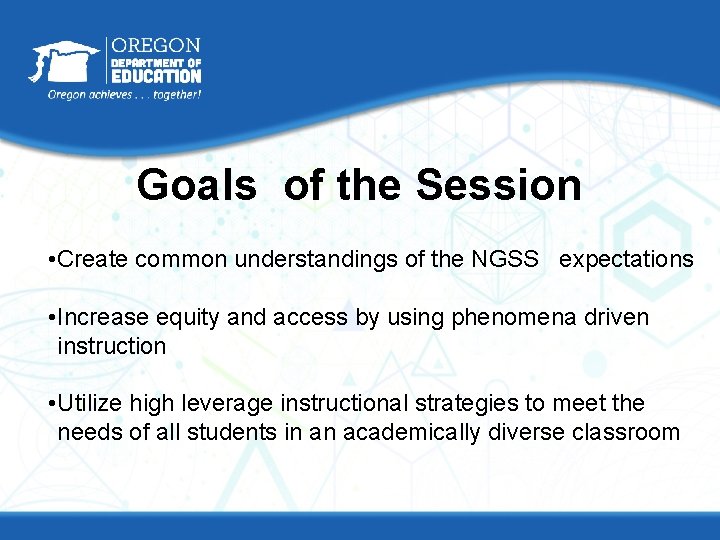 OREGON
DEPARTMENT OF
EDUCATION
Oregon achieves . . . together!

Goals of the Session

•Create common understandings of the NGSS expectations

•Increase equity and access by using phenomena driven instruction

•Utilize high leverage instructional strategies to meet the needs of all students in an academically diverse classroom